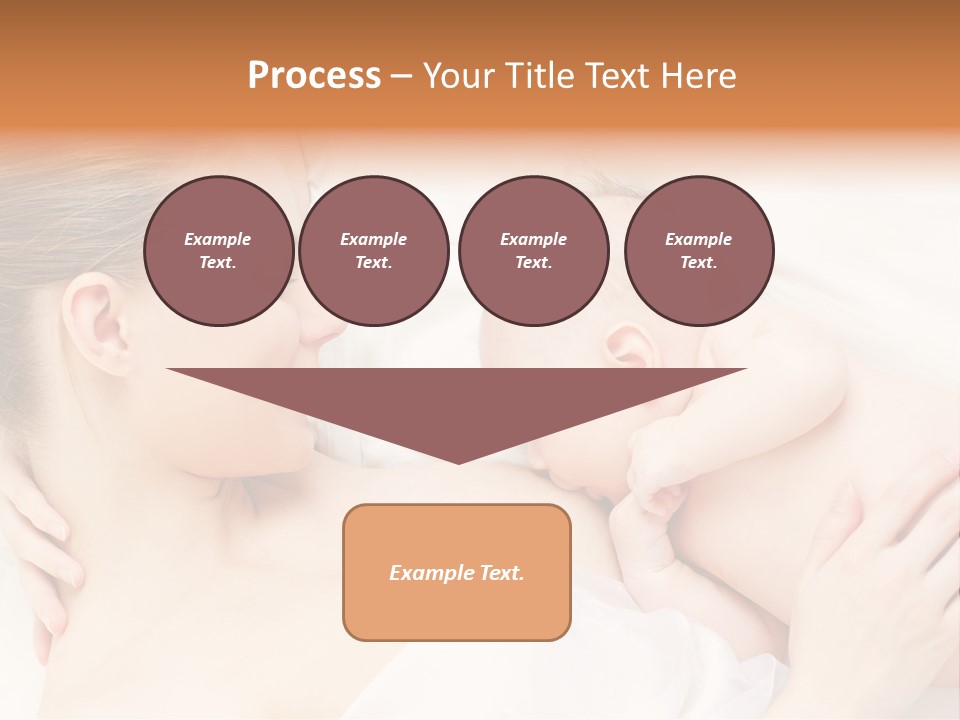 Process – Your Title Text Here

Example Text.

Example Text.

Example Text.

Example Text.

Example Text.